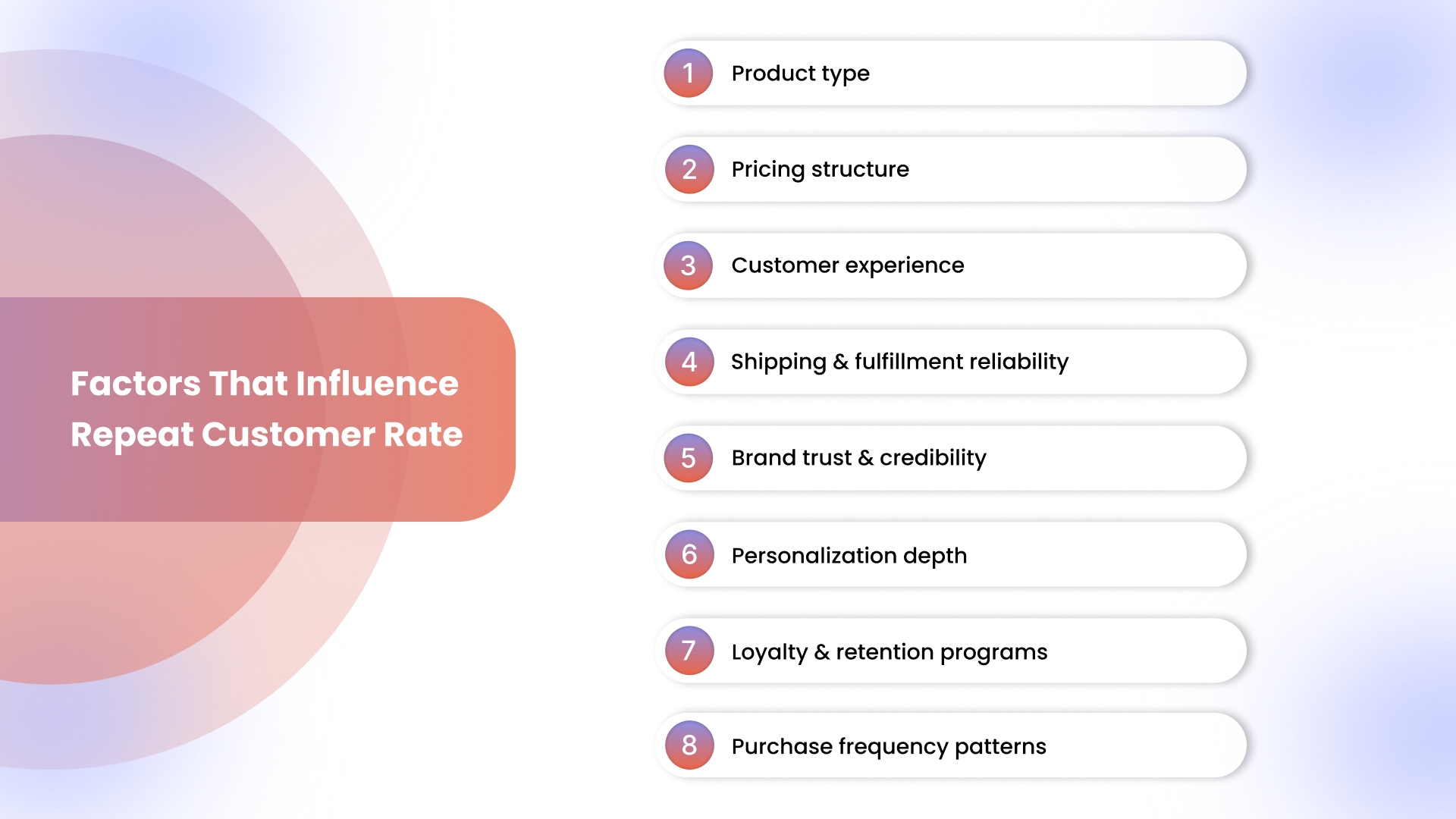 Factors That Influence Repeat Customer Rate

1 Product type

2 Pricing structure

3 Customer experience

4 Shipping & fulfillment reliability

5 Brand trust & credibility

6 Personalization depth

7 Loyalty & retention programs

8 Purchase frequency patterns